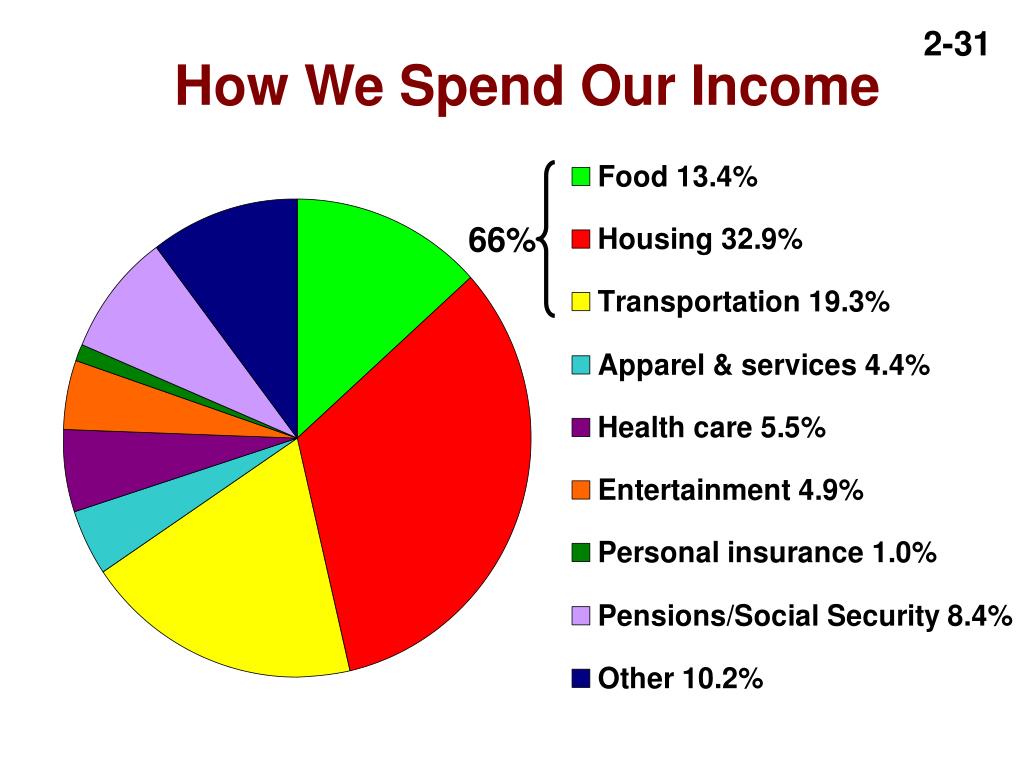 2-31

How We Spend Our Income

66%

Food 13.4%

Housing 32.9%

Transportation 19.3%

Apparel & services 4.4%

Health care 5.5%

Entertainment 4.9%

Personal insurance 1.0%

Pensions/Social Security 8.4%

Other 10.2%